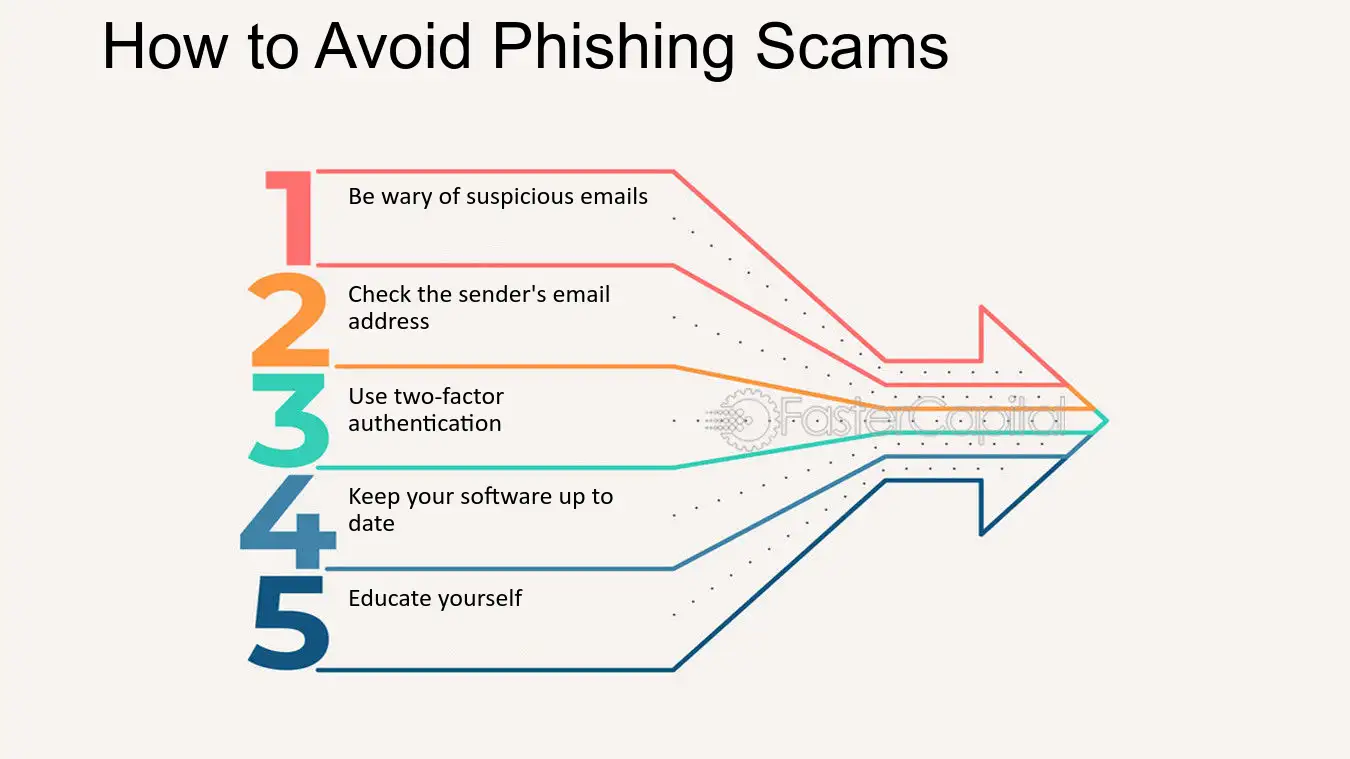 How to Avoid Phishing Scams

1
Be wary of suspicious emails

2
Check the sender's email address

3
Use two-factor authentication

4
Keep your software up to date

5
Educate yourself

FasterCapital